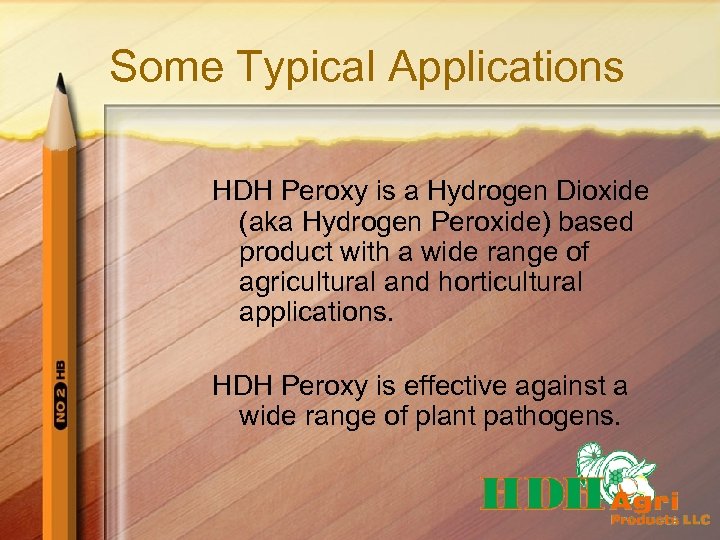 Some Typical Applications

HDH Peroxy is a Hydrogen Dioxide (aka Hydrogen Peroxide) based product with a wide range of agricultural and horticultural applications.

HDH Peroxy is effective against a wide range of plant pathogens.

NO 2 HB

HDH Agri Products LLC